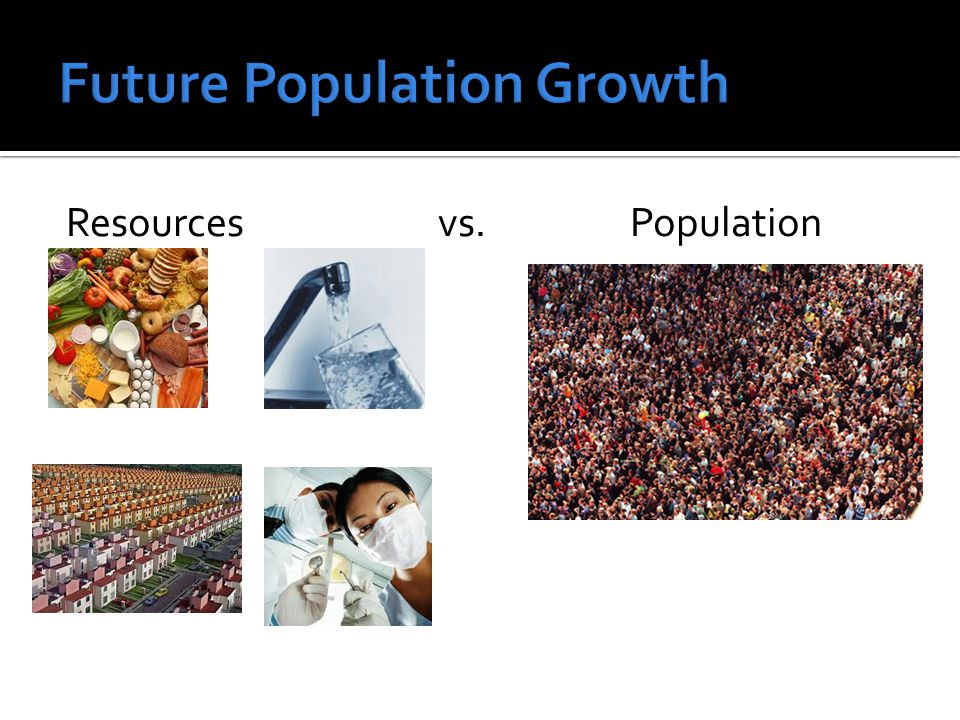 Future Population Growth

Resources vs. Population